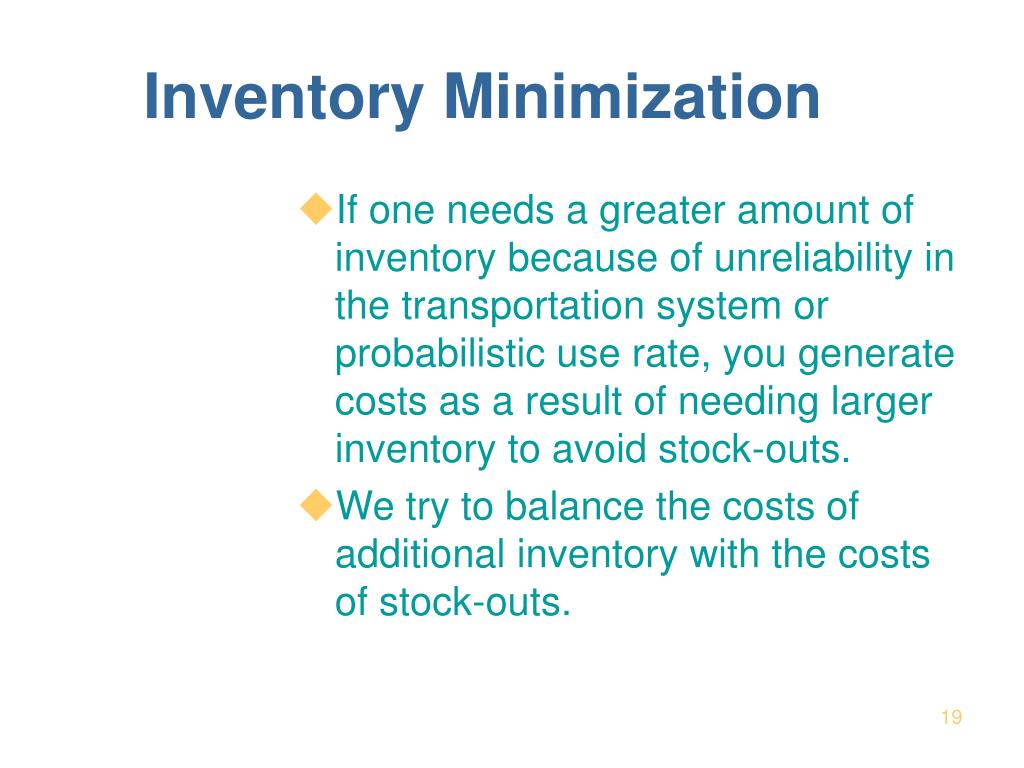 Inventory Minimization

◆If one needs a greater amount of inventory because of unreliability in the transportation system or probabilistic use rate, you generate costs as a result of needing larger inventory to avoid stock-outs.

◆We try to balance the costs of additional inventory with the costs of stock-outs.

19